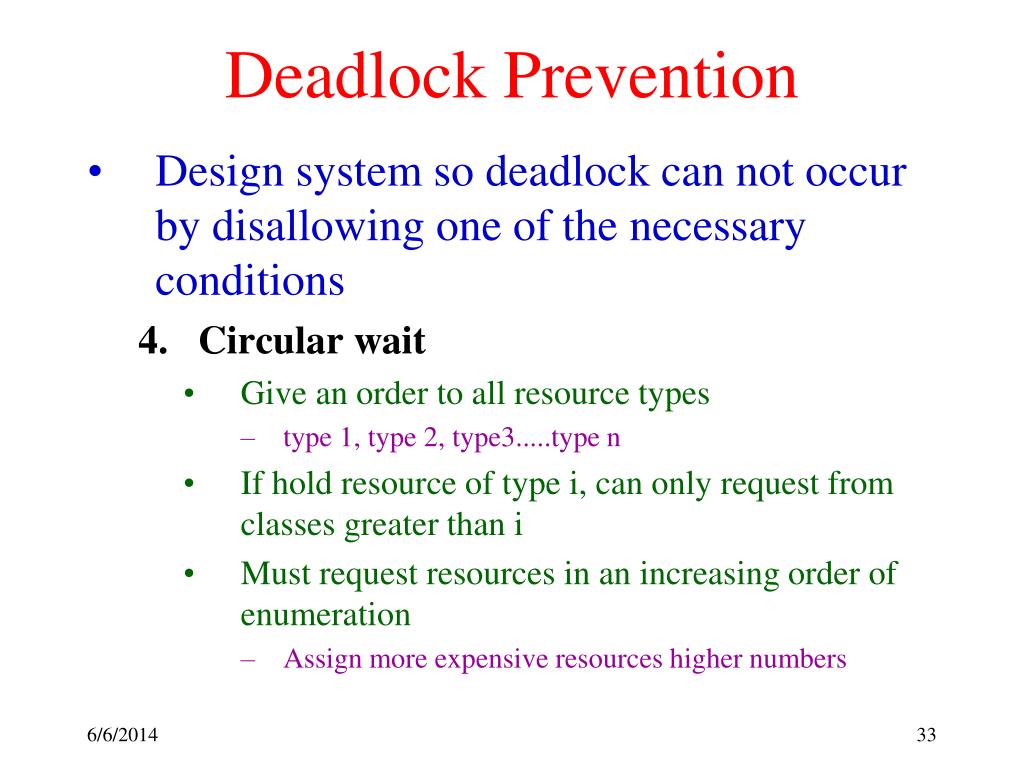 Deadlock Prevention

• Design system so deadlock can not occur by disallowing one of the necessary conditions

4. Circular wait

• Give an order to all resource types

– type 1, type 2, type3.....type n

• If hold resource of type i, can only request from classes greater than i

• Must request resources in an increasing order of enumeration

– Assign more expensive resources higher numbers

6/6/2014

33